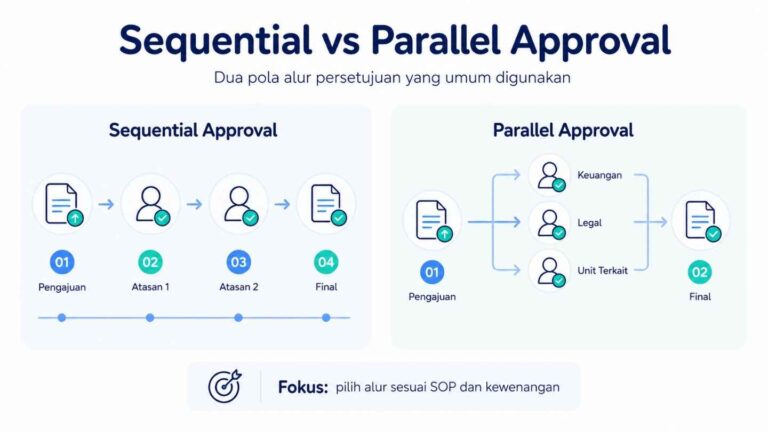 Sequential vs Parallel Approval

Dua pola alur persetujuan yang umum digunakan

Sequential Approval

01
Pengajuan

02
Atasan 1

03
Atasan 2

04
Final

Parallel Approval

01
Pengajuan

Keuangan

Legal

Unit Terkait

02
Final

Fokus: pilih alur sesuai SOP dan kewenangan